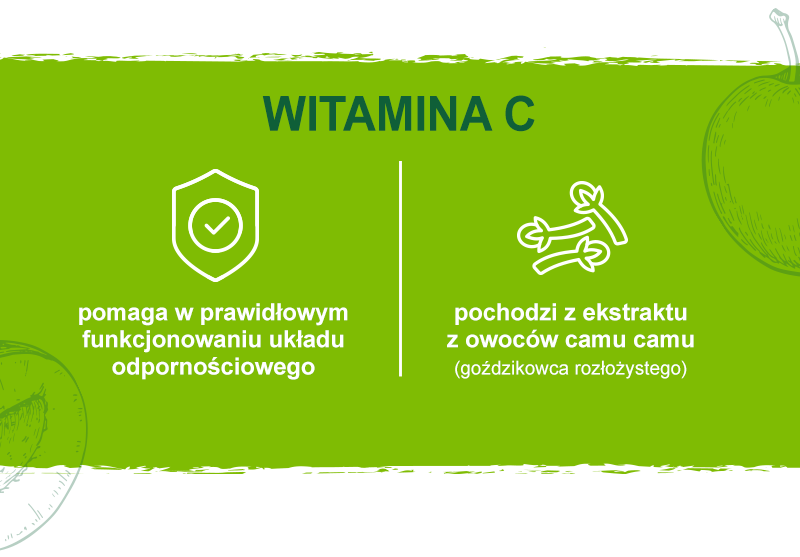 WITAMINA C

pomaga w prawidłowym funkcjonowaniu układu odpornościowego

pochodzi z ekstraktu z owoców camu camu
(goździkowca rozłożystego)